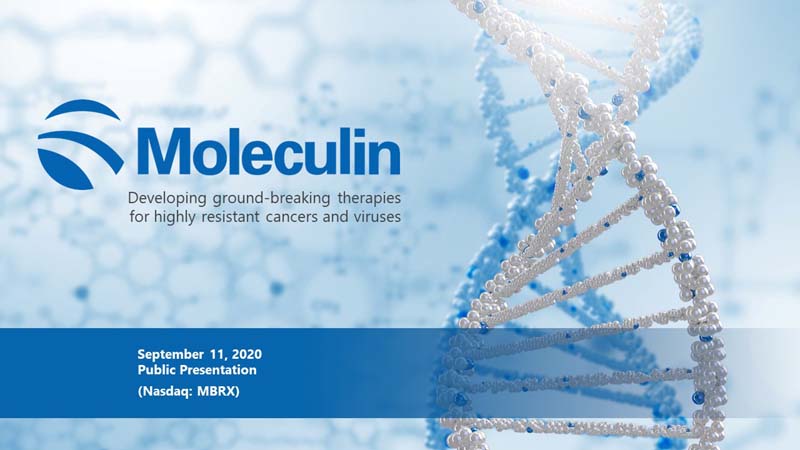 Moleculin

Developing ground-breaking therapies for highly resistant cancers and viruses

September 11, 2020
Public Presentation
(Nasdaq: MBRX)